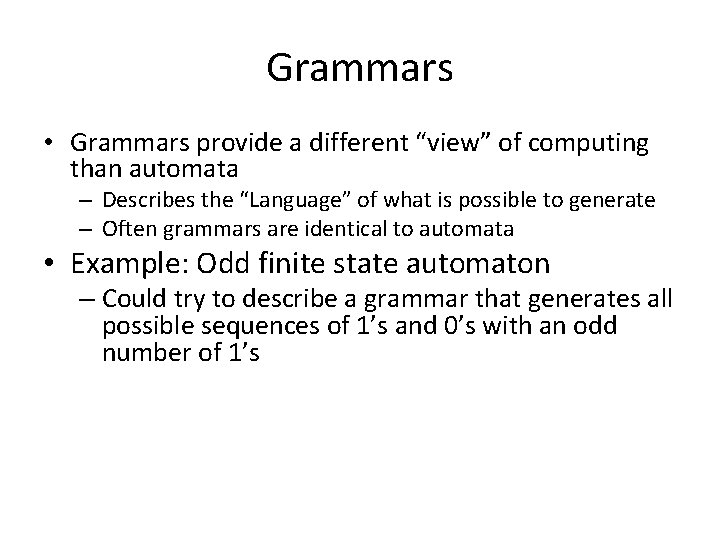 Grammars

• Grammars provide a different “view” of computing than automata
 – Describes the “Language” of what is possible to generate
 – Often grammars are identical to automata
• Example: Odd finite state automaton
 – Could try to describe a grammar that generates all possible sequences of 1’s and 0’s with an odd number of 1’s